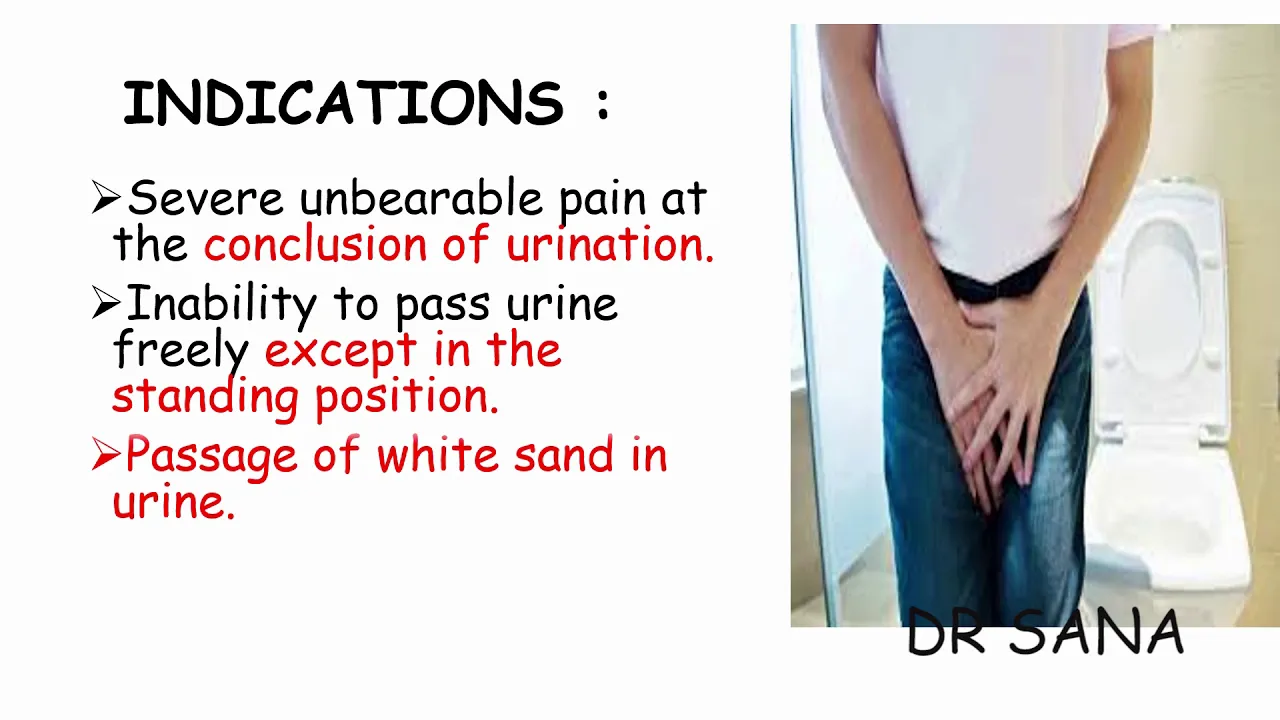 INDICATIONS :

➢Severe unbearable pain at the conclusion of urination.

➢Inability to pass urine freely except in the standing position.

➢Passage of white sand in urine.

DR SANA